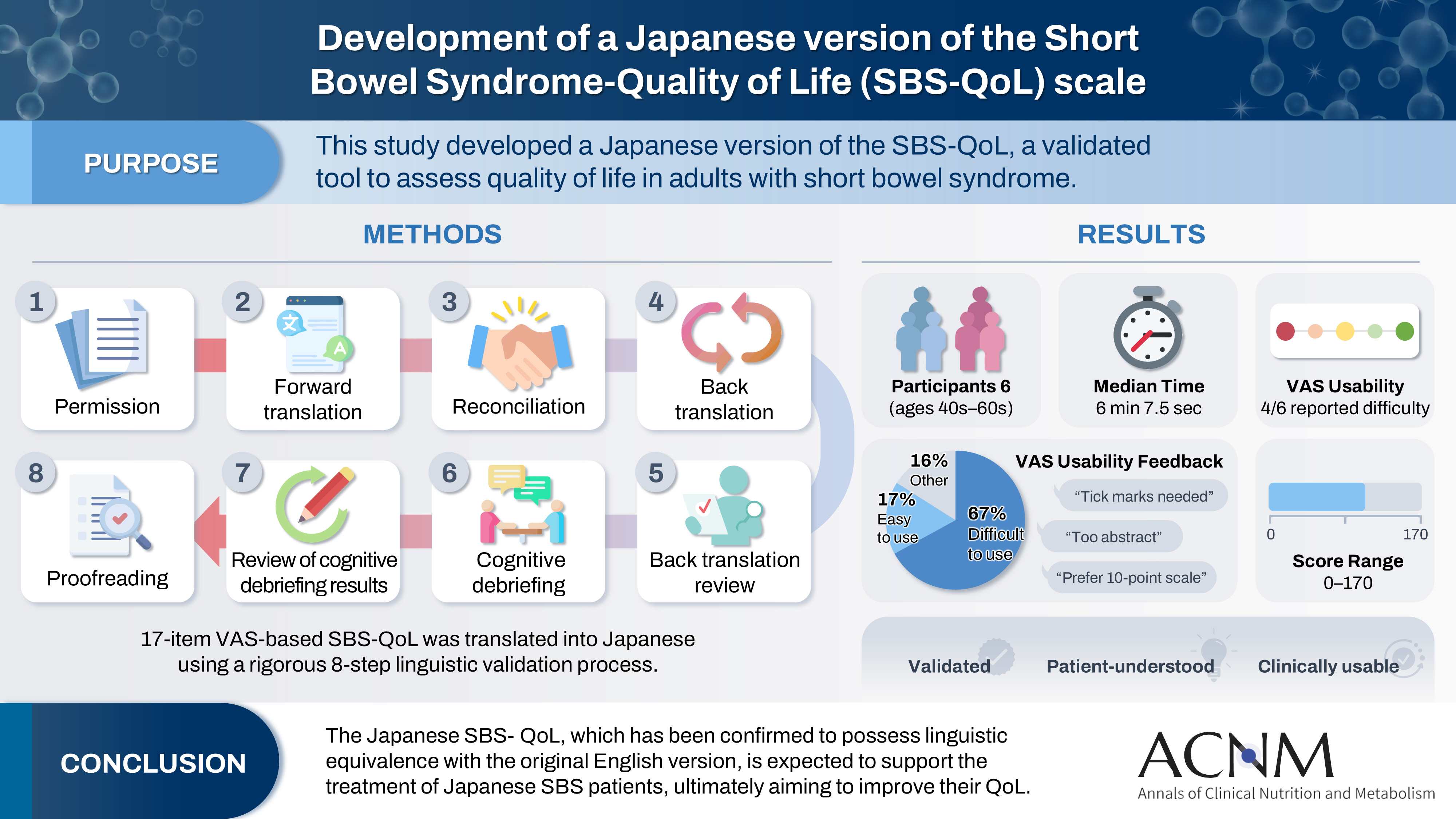 Development of a Japanese version of the Short Bowel Syndrome-Quality of Life (SBS-QoL) scale

PURPOSE

This study developed a Japanese version of the SBS-QoL, a validated tool to assess quality of life in adults with short bowel syndrome.

METHODS

1 Permission

2 Forward translation

3 Reconciliation

4 Back translation

5 Back translation review

6 Cognitive debriefing

7 Review of cognitive debriefing results

8 Proofreading

17-item VAS-based SBS-QoL was translated into Japanese using a rigorous 8-step linguistic validation process.

RESULTS

Participants 6
(ages 40s–60s)

Median Time
6 min 7.5 sec

VAS Usability
4/6 reported difficulty

16% Other
17% Easy to use
67% Difficult to use

VAS Usability Feedback
“Tick marks needed”
“Too abstract”
“Prefer 10-point scale”

0
170
Score Range
0–170

Validated
Patient-understood
Clinically usable

CONCLUSION

The Japanese SBS- QoL, which has been confirmed to possess linguistic equivalence with the original English version, is expected to support the treatment of Japanese SBS patients, ultimately aiming to improve their QoL.

ACNM
Annals of Clinical Nutrition and Metabolism